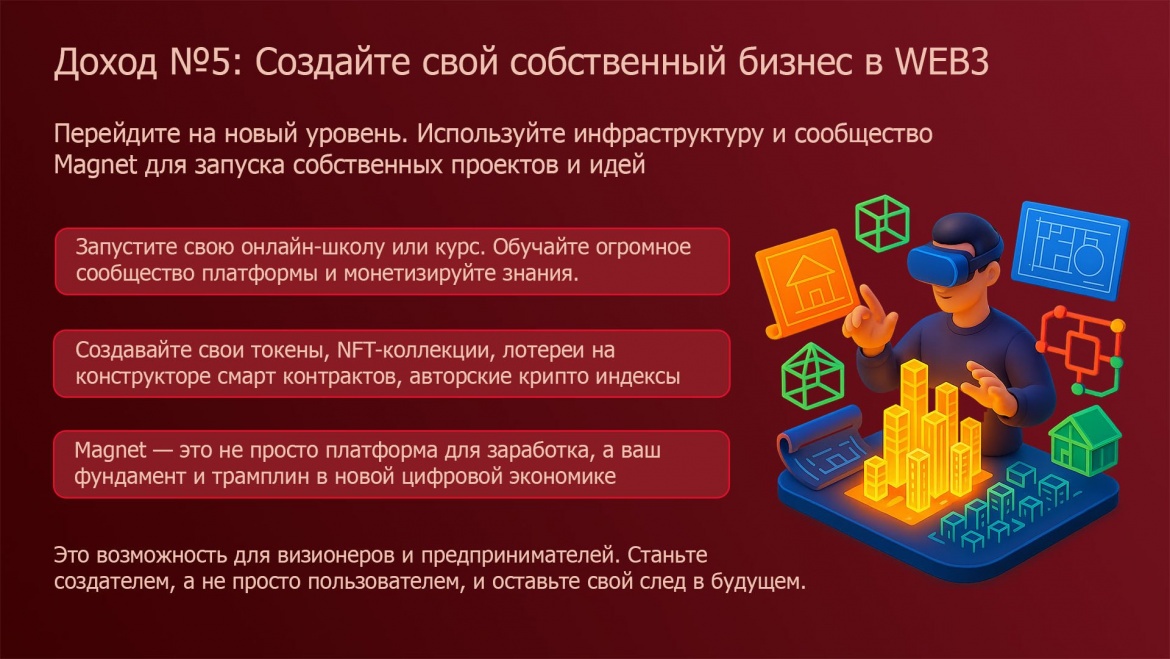 Доход №5: Создайте свой собственный бизнес в WEB3

Перейдите на новый уровень. Используйте инфраструктуру и сообщество Magnet для запуска собственных проектов и идей

Запустите свою онлайн-школу или курс. Обучайте огромное сообщество платформы и монетизируйте знания.

Создавайте свои токены, NFT-коллекции, лотереи на конструкторе смарт контрактов, авторские крипто индексы

Magnet — это не просто платформа для заработка, а ваш фундамент и трамплин в новой цифровой экономике

Это возможность для визионеров и предпринимателей. Станьте создателем, а не просто пользователем, и оставьте свой след в будущем.